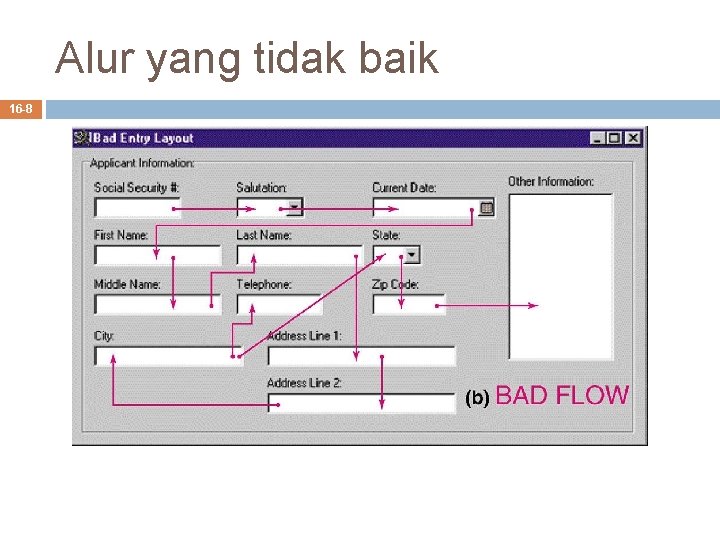 Alur yang tidak baik

16-8

Bad Entry Layout

Applicant Information:

Social Security #:

Salutation:

Current Date:

Other Information:

First Name:

Last Name:

State:

Middle Name:

Telephone:

Zip Code:

City:

Address Line 1:

Address Line 2:

(b) BAD FLOW